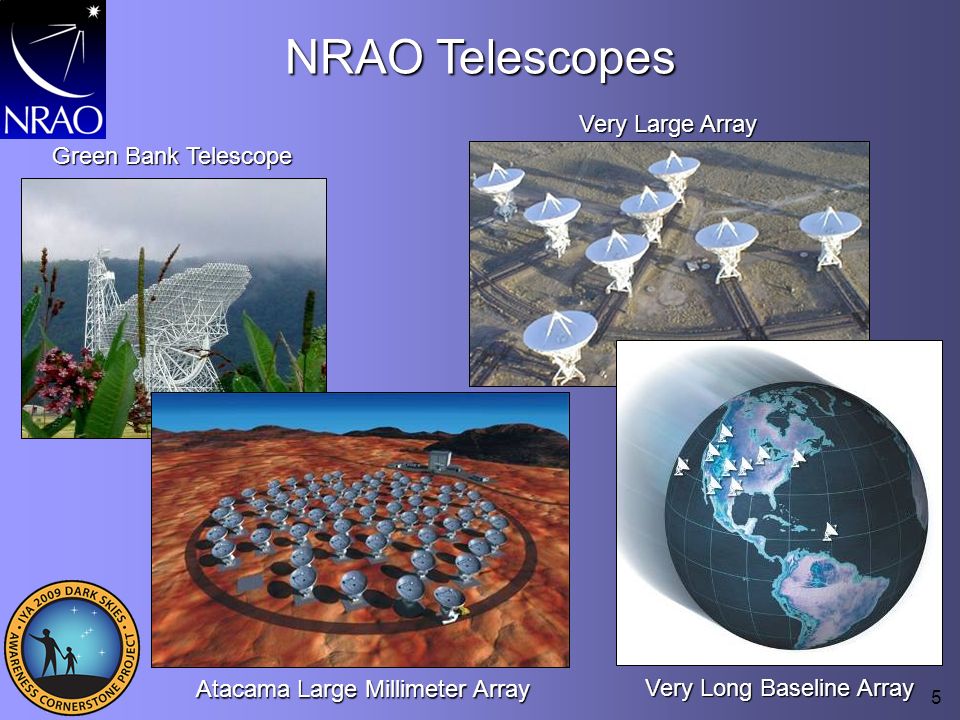 NRAO

NRAO Telescopes

Green Bank Telescope

Very Large Array

IYA 2009 DARK SKIES AWARENESS CORNERSTONE PROJECT

Atacama Large Millimeter Array

Very Long Baseline Array

5